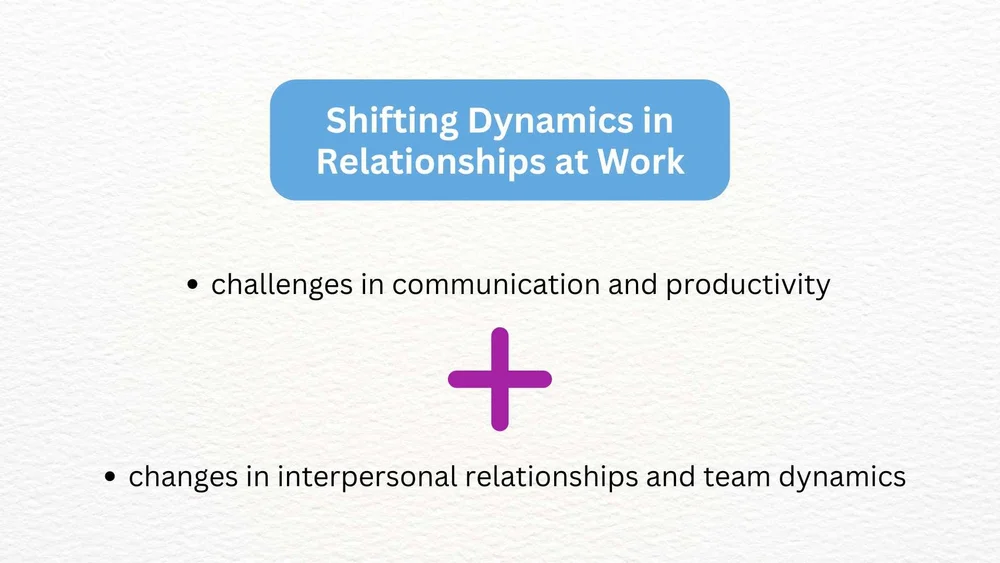 Shifting Dynamics in Relationships at Work

• challenges in communication and productivity

+

• changes in interpersonal relationships and team dynamics